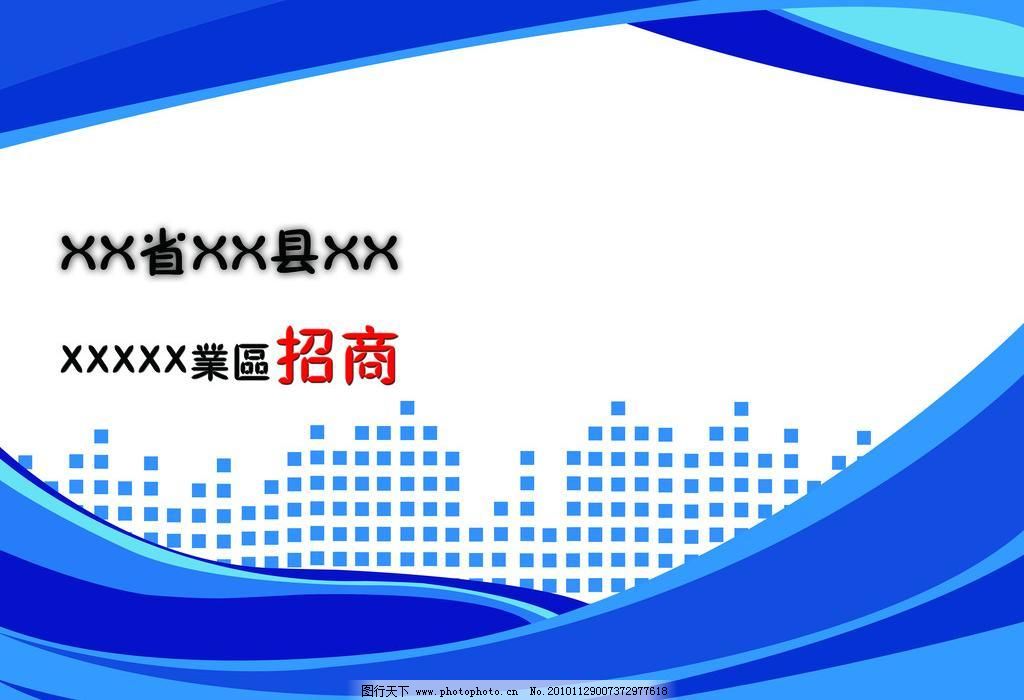 XX省XX县XX

XXXXX業區招商

图行天下 www.photophoto.cn No.20101129007372977618